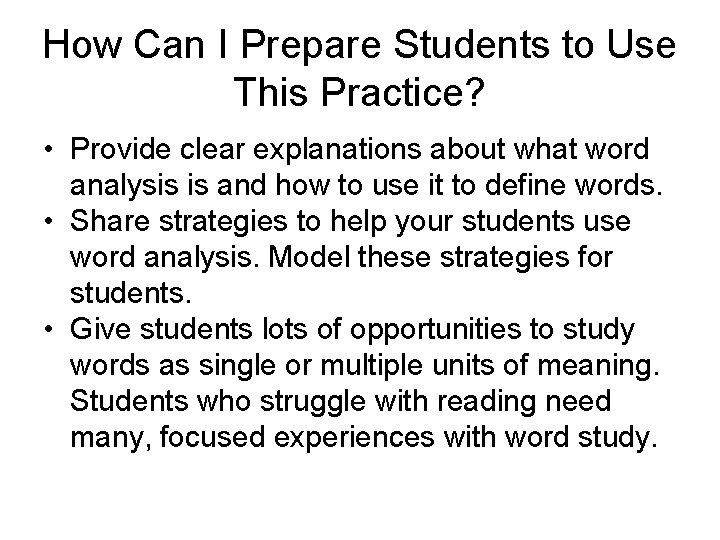 How Can I Prepare Students to Use This Practice?

• Provide clear explanations about what word analysis is and how to use it to define words.
• Share strategies to help your students use word analysis. Model these strategies for students.
• Give students lots of opportunities to study words as single or multiple units of meaning. Students who struggle with reading need many, focused experiences with word study.